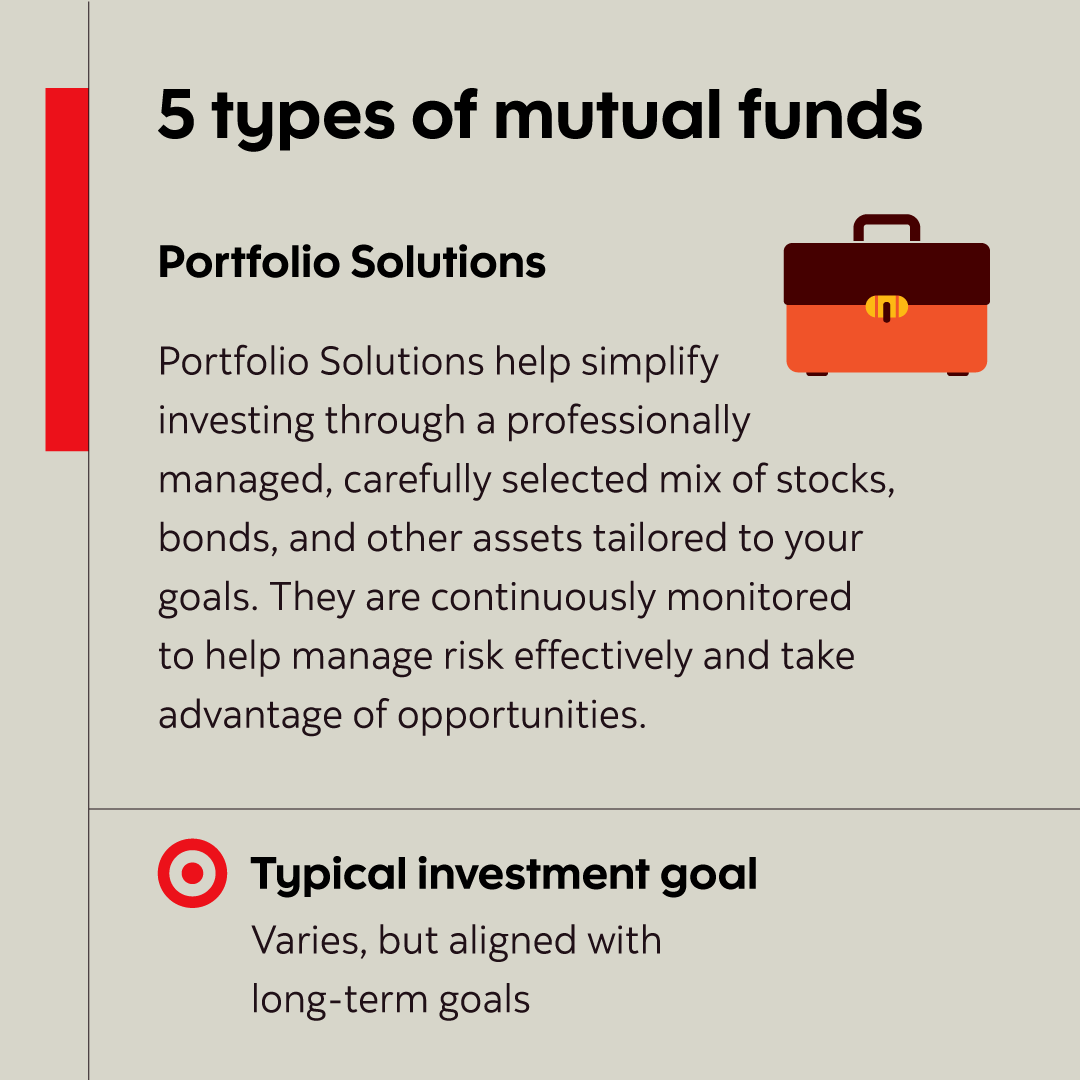 5 types of mutual funds

Portfolio Solutions

Portfolio Solutions help simplify investing through a professionally managed, carefully selected mix of stocks, bonds, and other assets tailored to your goals. They are continuously monitored to help manage risk effectively and take advantage of opportunities.

Typical investment goal

Varies, but aligned with long-term goals